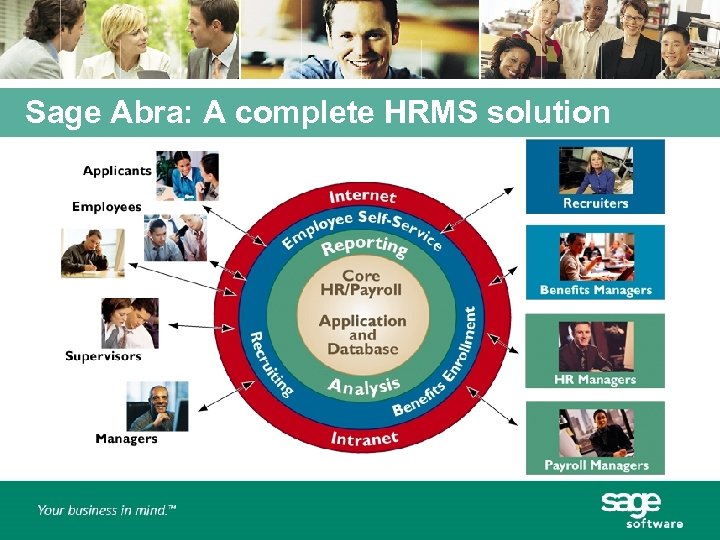 Sage Abra: A complete HRMS solution

Applicants

Employees

Supervisors

Managers

Internet

Employee Self-Service

Reporting

Core HR/Payroll

Application and Database

Analysis

Recruiting

Benefits Enrollment

Intranet

Recruiters

Benefits Managers

HR Managers

Payroll Managers

Your business in mind.™

sage software